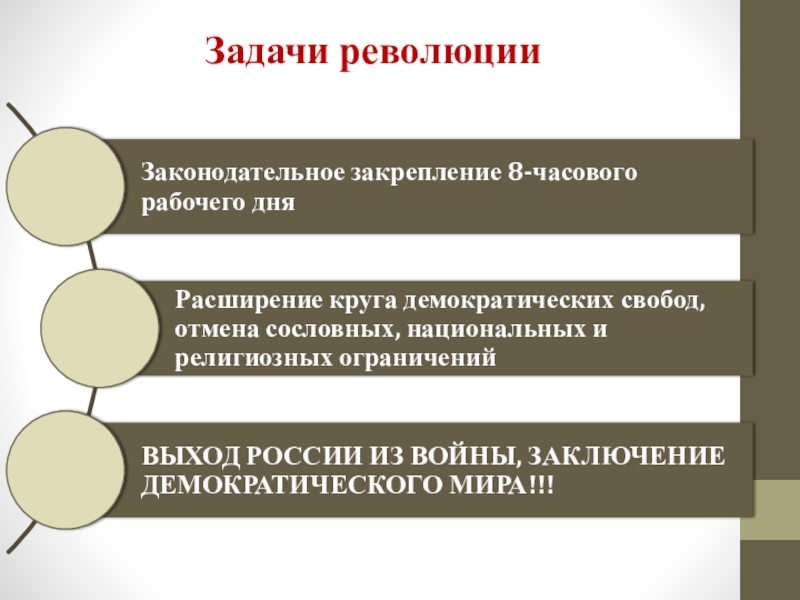 Задачи революции

Законодательное закрепление 8-часового рабочего дня

Расширение круга демократических свобод, отмена сословных, национальных и религиозных ограничений

ВЫХОД РОССИИ ИЗ ВОЙНЫ, ЗАКЛЮЧЕНИЕ ДЕМОКРАТИЧЕСКОГО МИРА!!!